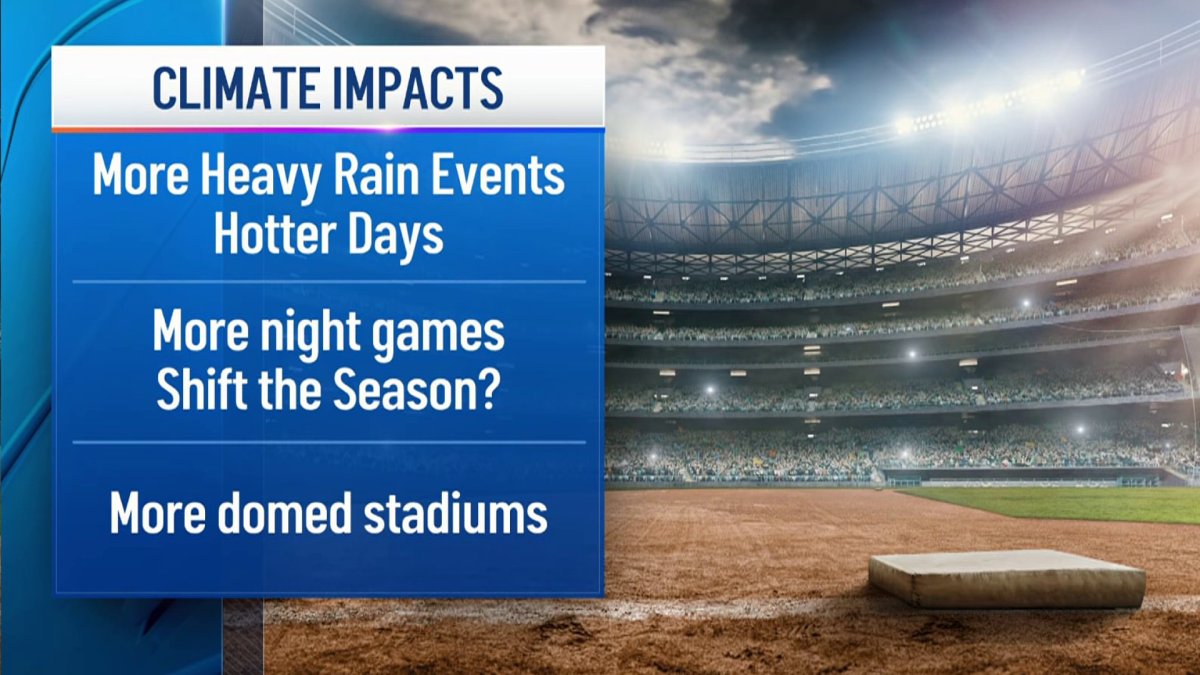 CLIMATE IMPACTS

More Heavy Rain Events
Hotter Days

More night games
Shift the Season?

More domed stadiums